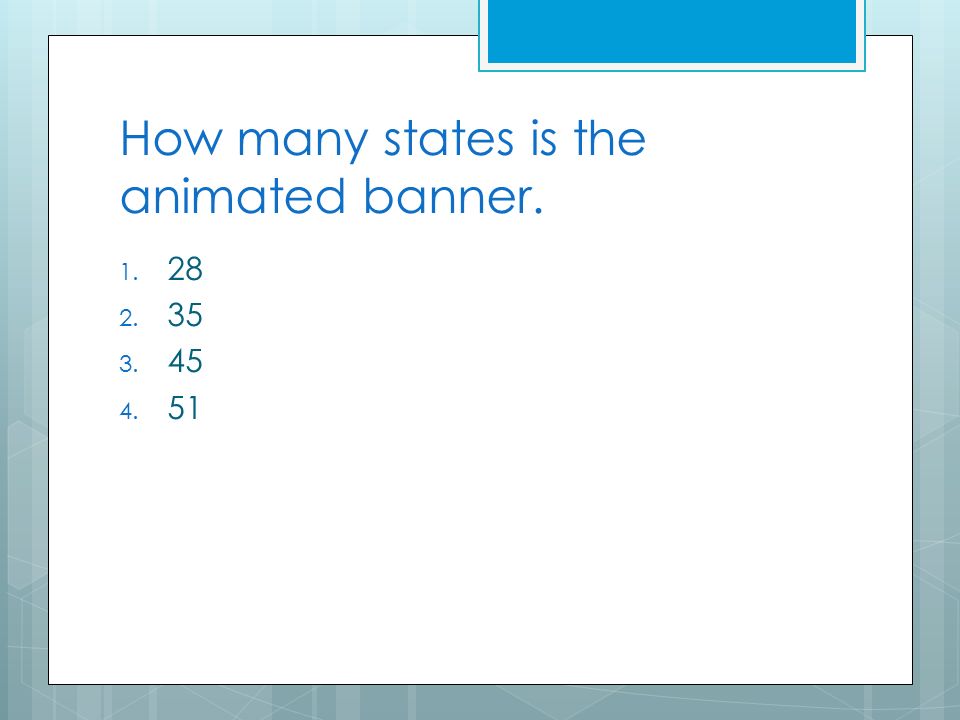 How many states is the animated banner.

1. 28
2. 35
3. 45
4. 51